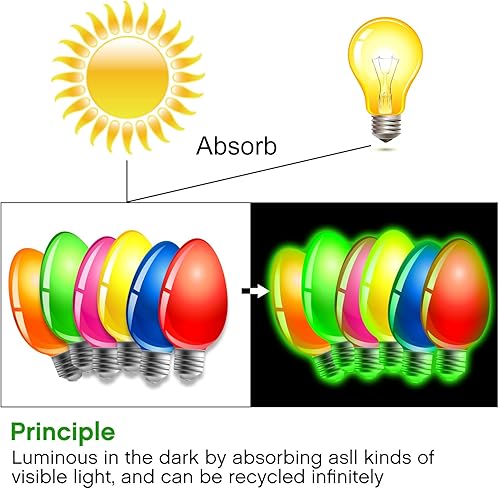 Absorb

Principle

Luminous in the dark by absorbing asll kinds of visible light, and can be recycled infinitely